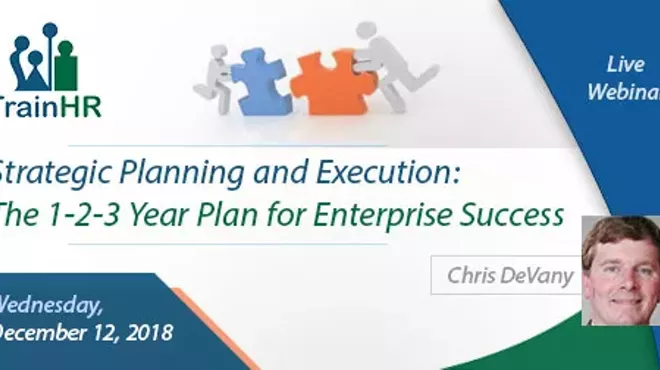 TrainHR

Live Webina

Strategic Planning and Execution: The 1-2-3 Year Plan for Enterprise Success

Chris DeVany

Wednesday, December 12, 2018